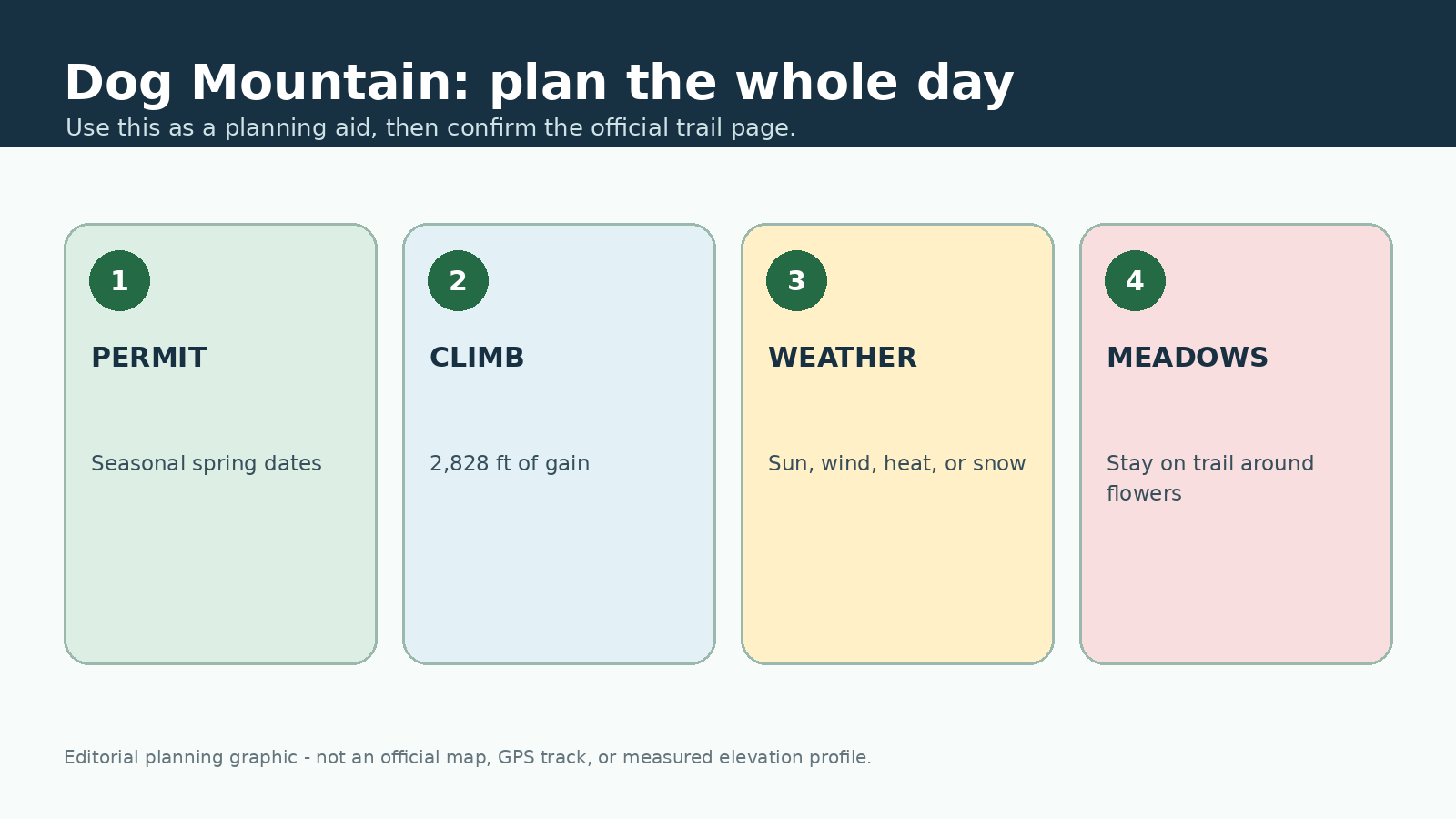 Dog Mountain: plan the whole day

Use this as a planning aid, then confirm the official trail page.

1

PERMIT

Seasonal spring dates

2

CLIMB

2,828 ft of gain

3

WEATHER

Sun, wind, heat, or snow

4

MEADOWS

Stay on trail around flowers

Editorial planning graphic - not an official map, GPS track, or measured elevation profile.